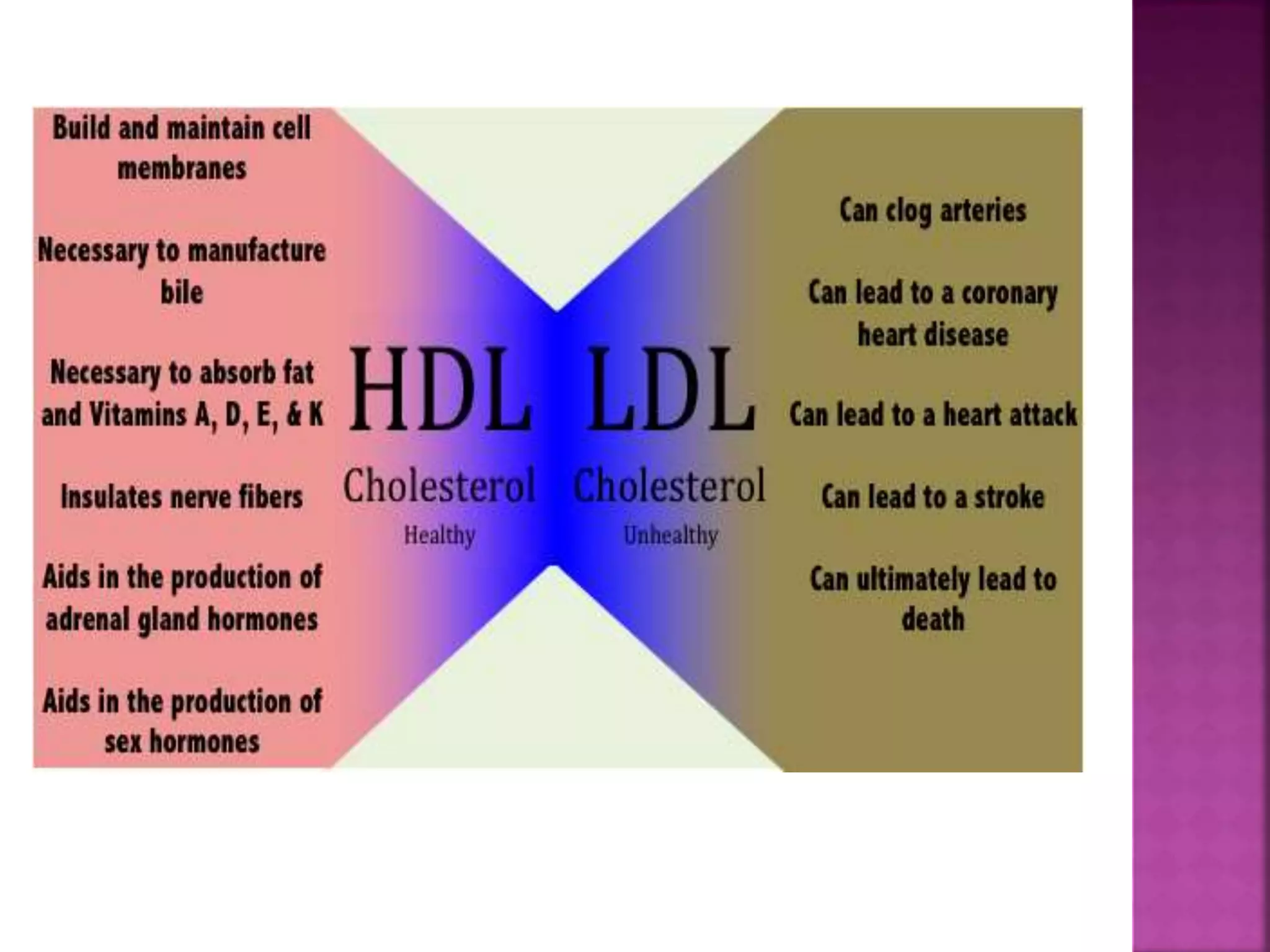 Build and maintain cell membranes

Necessary to manufacture bile

Necessary to absorb fat and Vitamins A, D, E, & K

Insulates nerve fibers

Aids in the production of adrenal gland hormones

Aids in the production of sex hormones

HDL
Cholesterol
Healthy

LDL
Cholesterol
Unhealthy

Can clog arteries

Can lead to a coronary heart disease

Can lead to a heart attack

Can lead to a stroke

Can ultimately lead to death